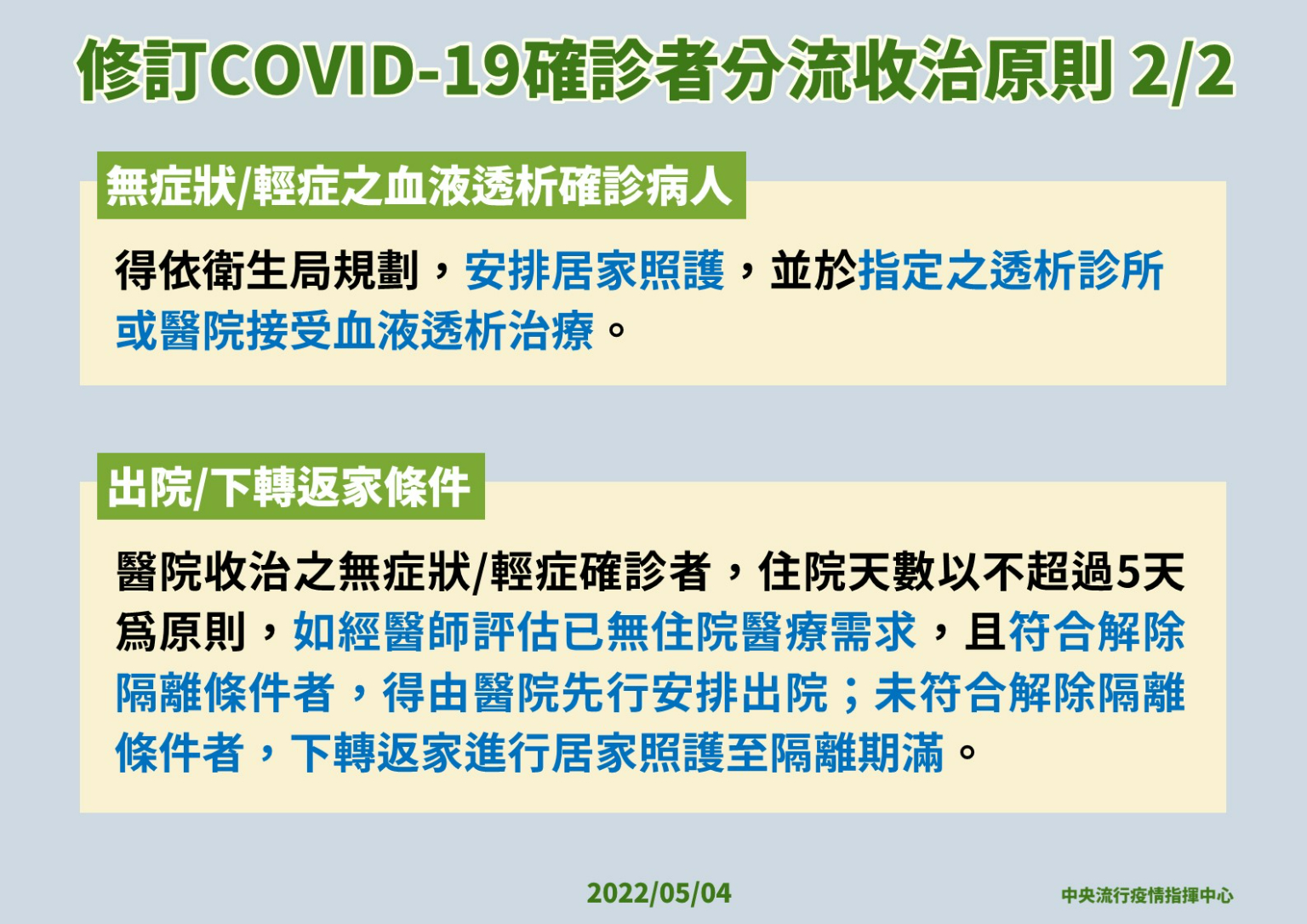 修訂COVID-19確診者分流收治原則 2/2

無症狀/輕症之血液透析確診病人

得依衛生局規劃，安排居家照護，並於指定之透析診所或醫院接受血液透析治療。

出院/下轉返家條件

醫院收治之無症狀/輕症確診者，住院天數以不超過5天為原則，如經醫師評估已無住院醫療需求，且符合解除隔離條件者，得由醫院先行安排出院；未符合解除隔離條件者，下轉返家進行居家照護至隔離期滿。

2022/05/04

中央流行疫情指揮中心